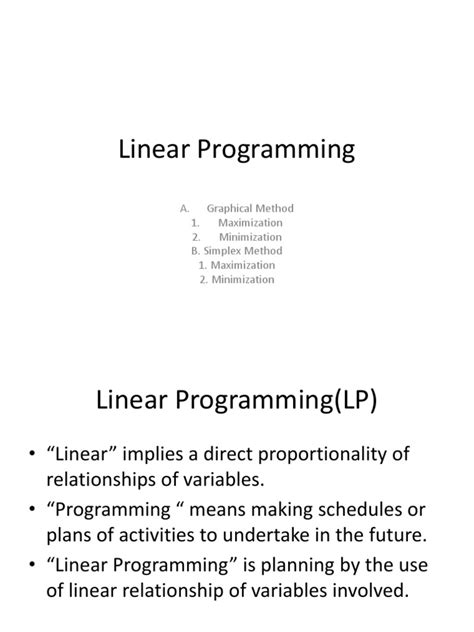 Linear Programming

A. Graphical Method
1. Maximization
2. Minimization
B. Simplex Method
1. Maximization
2. Minimization

Linear Programming(LP)

• “Linear” implies a direct proportionality of relationships of variables.
• “Programming “ means making schedules or plans of activities to undertake in the future.
• “Linear Programming” is planning by the use of linear relationship of variables involved.